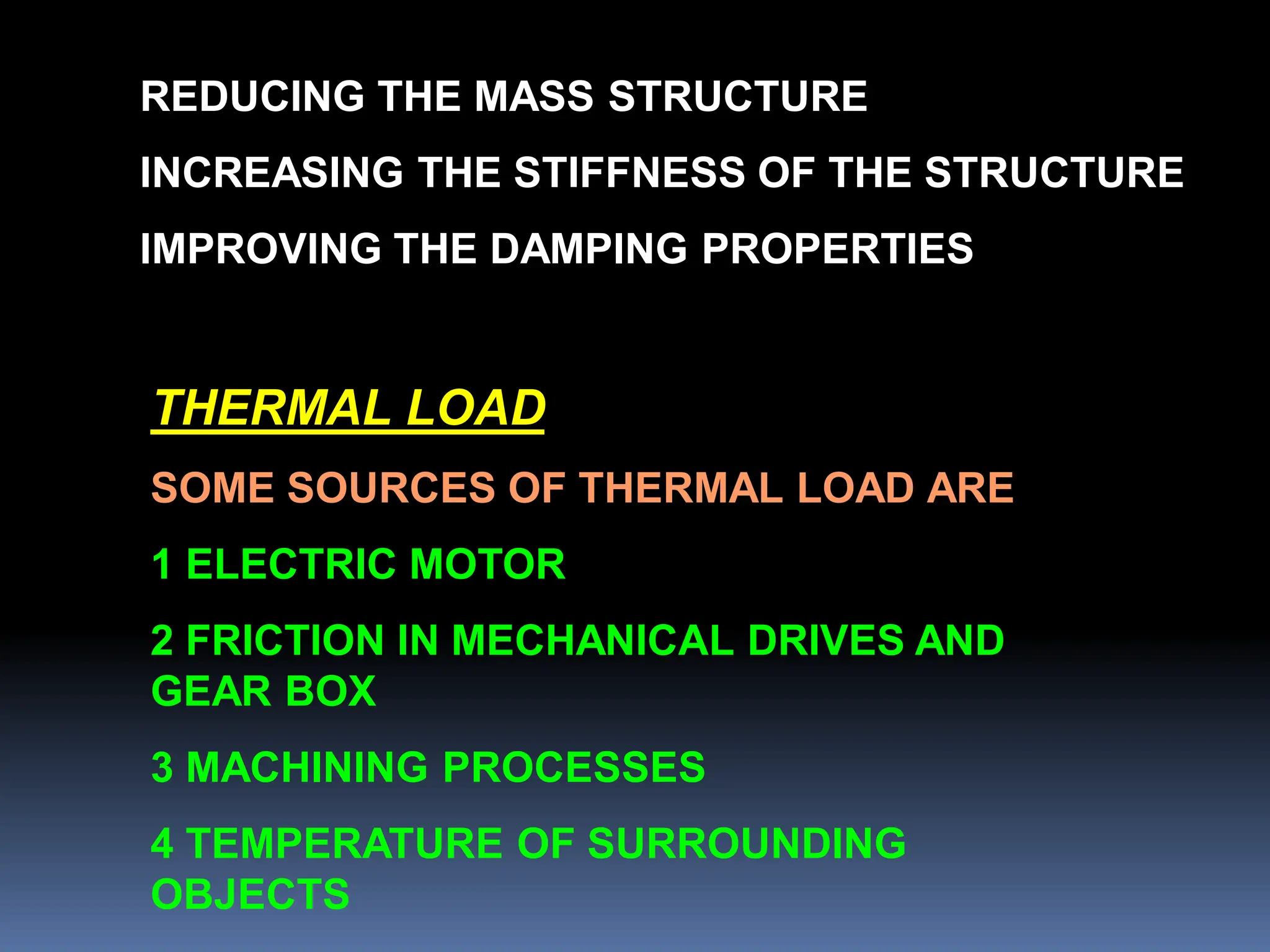 REDUCING THE MASS STRUCTURE

INCREASING THE STIFFNESS OF THE STRUCTURE

IMPROVING THE DAMPING PROPERTIES

THERMAL LOAD

SOME SOURCES OF THERMAL LOAD ARE

1 ELECTRIC MOTOR

2 FRICTION IN MECHANICAL DRIVES AND GEAR BOX

3 MACHINING PROCESSES

4 TEMPERATURE OF SURROUNDING OBJECTS